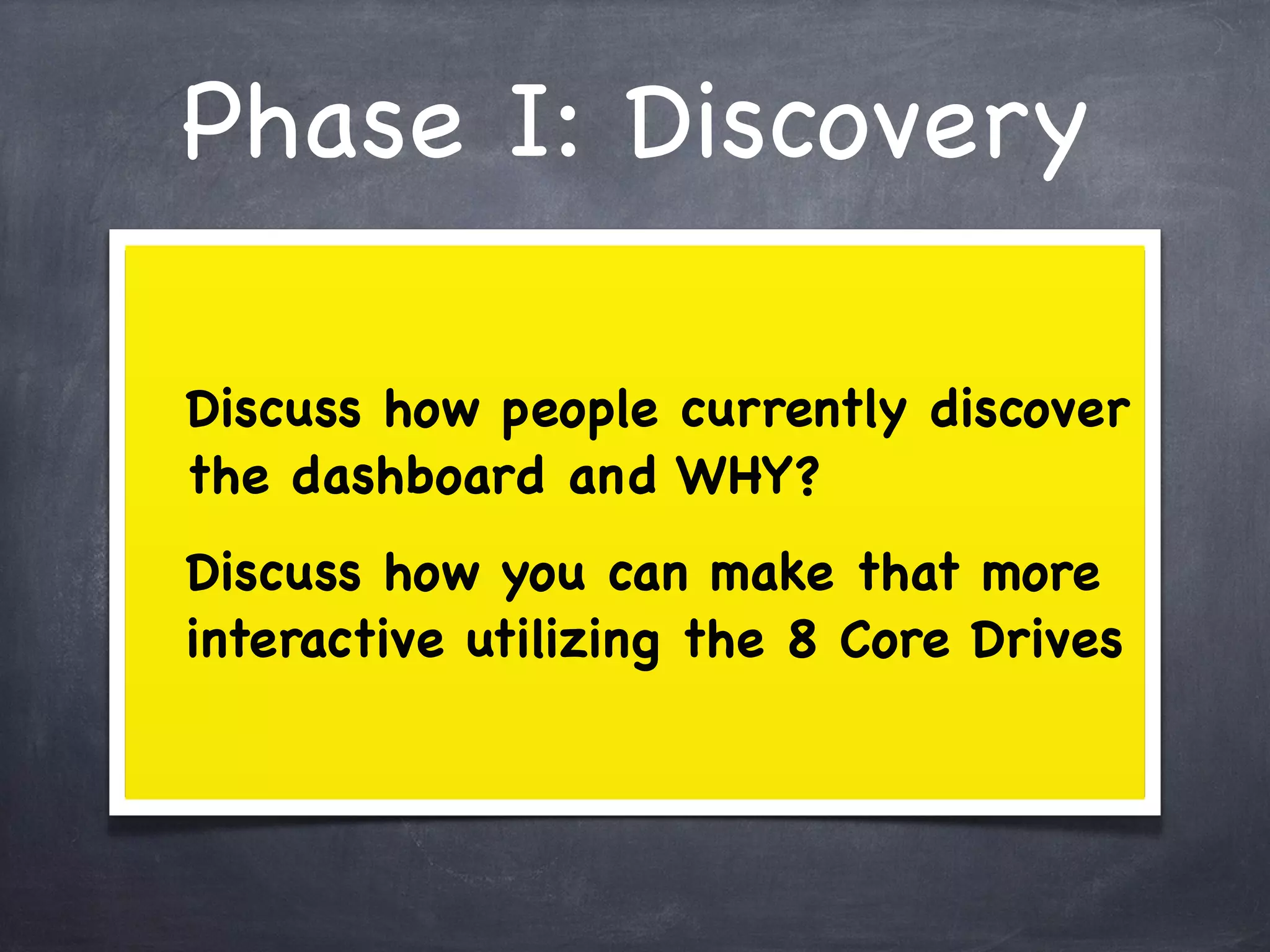 Phase I: Discovery

Discuss how people currently discover the dashboard and WHY?

Discuss how you can make that more interactive utilizing the 8 Core Drives